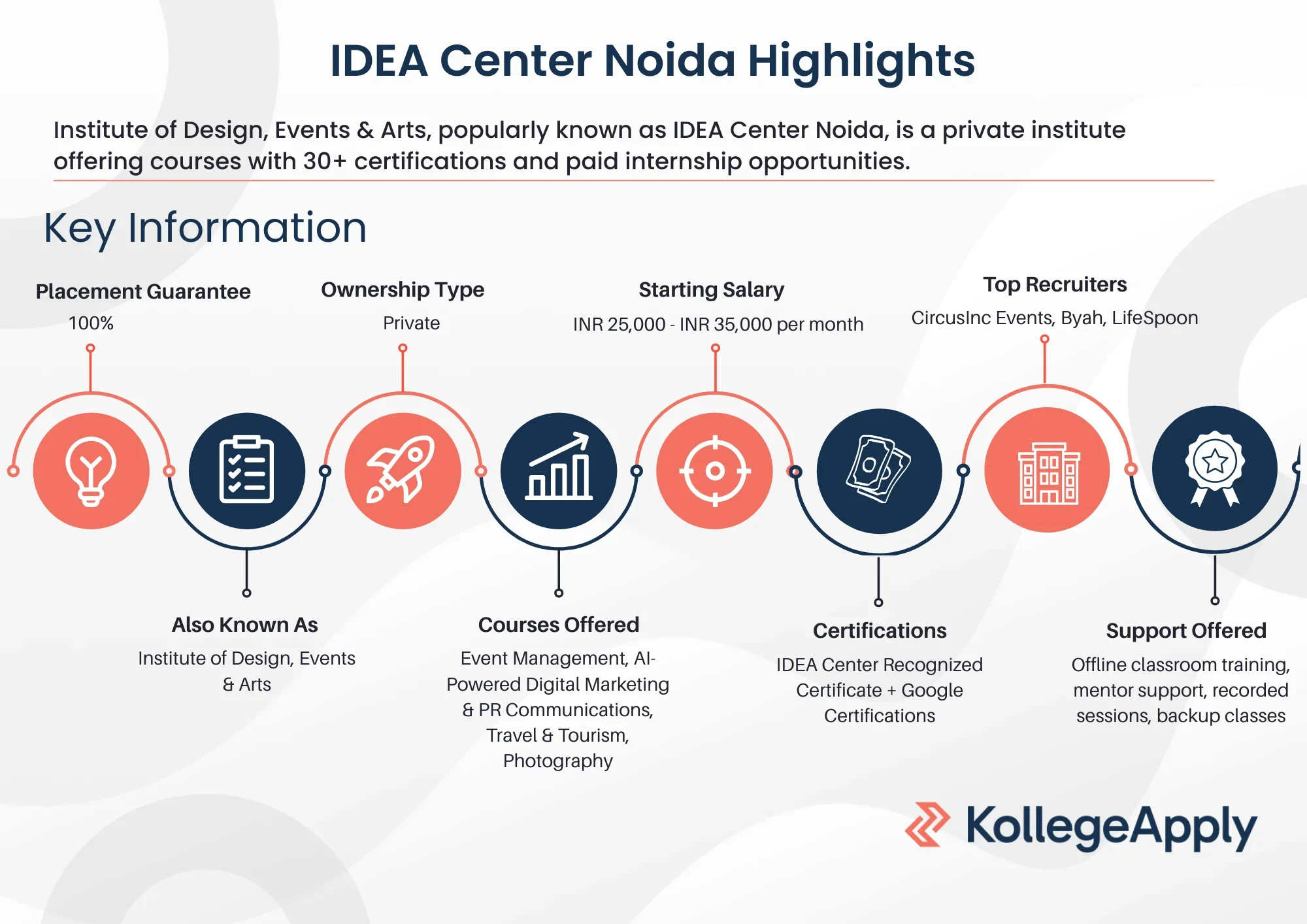 IDEA Center Noida Highlights

Institute of Design, Events & Arts, popularly known as IDEA Center Noida, is a private institute offering courses with 30+ certifications and paid internship opportunities.

Key Information

Placement Guarantee
100%

Ownership Type
Private

Starting Salary
INR 25,000 - INR 35,000 per month

Top Recruiters
CircusInc Events, Byah, LifeSpoon

Also Known As
Institute of Design, Events & Arts

Courses Offered
Event Management, AI-Powered Digital Marketing & PR Communications, Travel & Tourism, Photography

Certifications
IDEA Center Recognized Certificate + Google Certifications

Support Offered
Offline classroom training, mentor support, recorded sessions, backup classes

KollegeApply